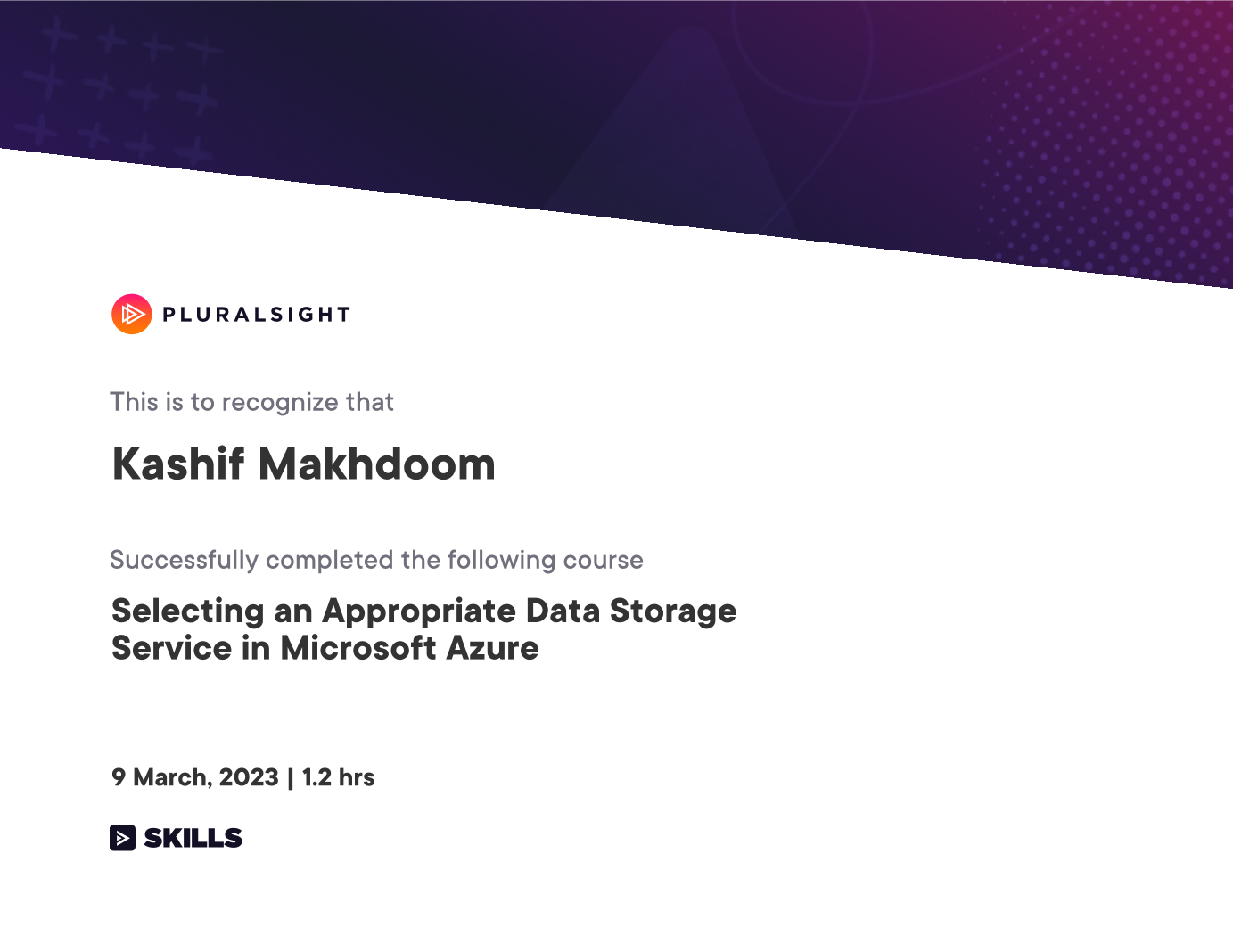 PLURALSIGHT

This is to recognize that

Kashif Makhdoom

Successfully completed the following course

Selecting an Appropriate Data Storage Service in Microsoft Azure

9 March, 2023 | 1.2 hrs

SKILLS